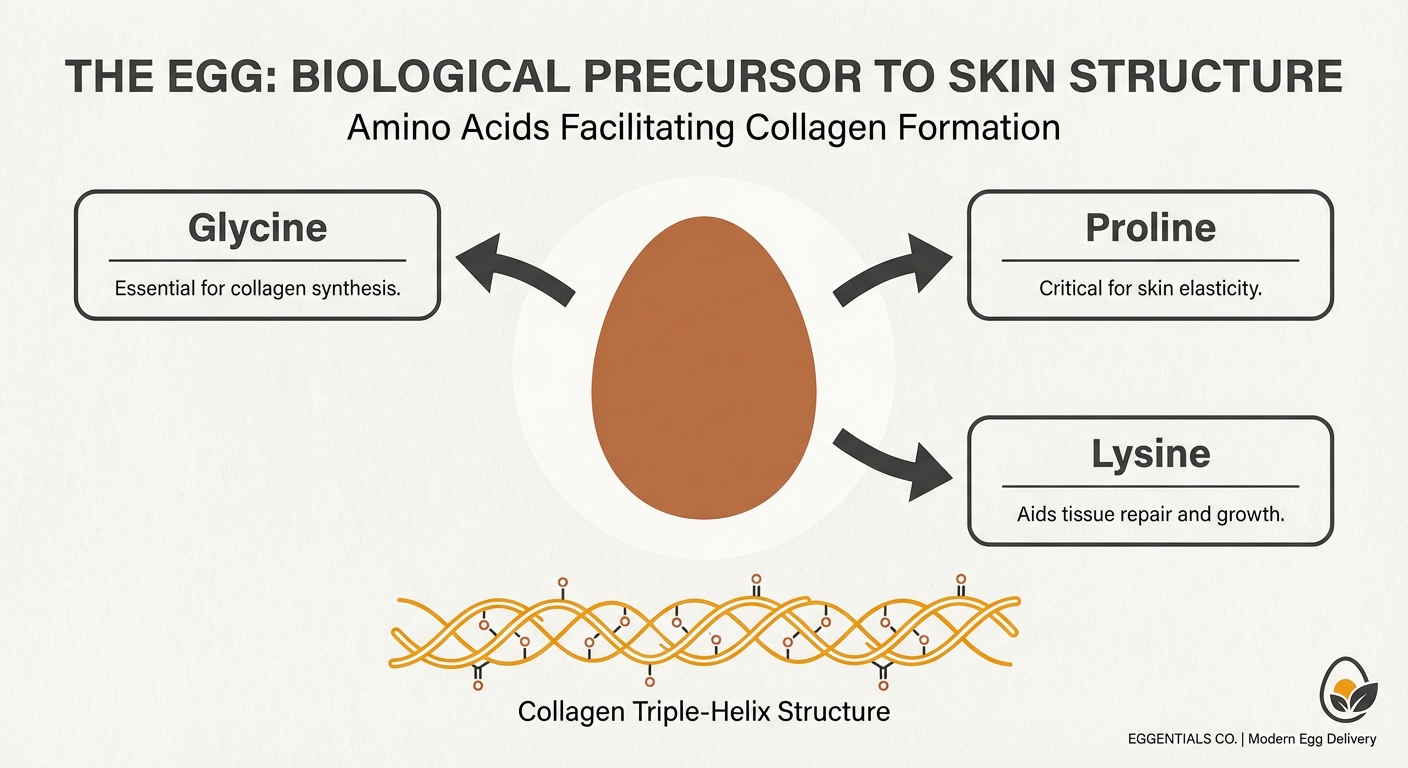 THE EGG: BIOLOGICAL PRECURSOR TO SKIN STRUCTURE
Amino Acids Facilitating Collagen Formation

Glycine
Essential for collagen synthesis.

Proline
Critical for skin elasticity.

Lysine
Aids tissue repair and growth.

Collagen Triple-Helix Structure

EGGENTIALS CO. | Modern Egg Delivery